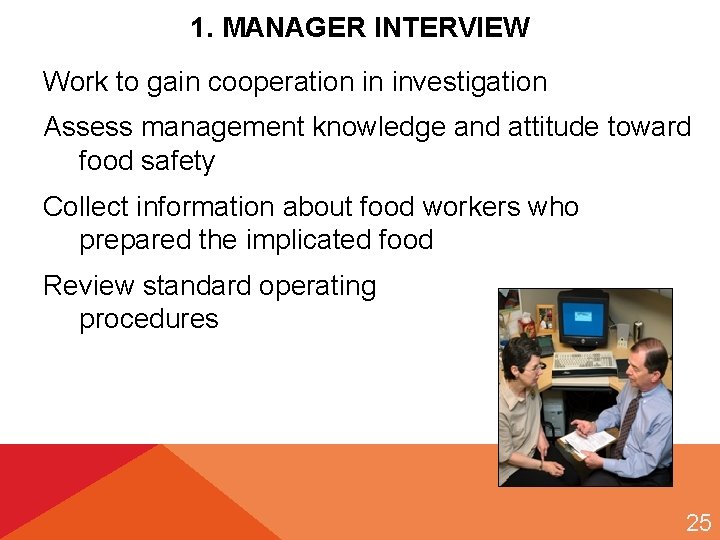 1. MANAGER INTERVIEW

Work to gain cooperation in investigation

Assess management knowledge and attitude toward food safety

Collect information about food workers who prepared the implicated food

Review standard operating procedures

25